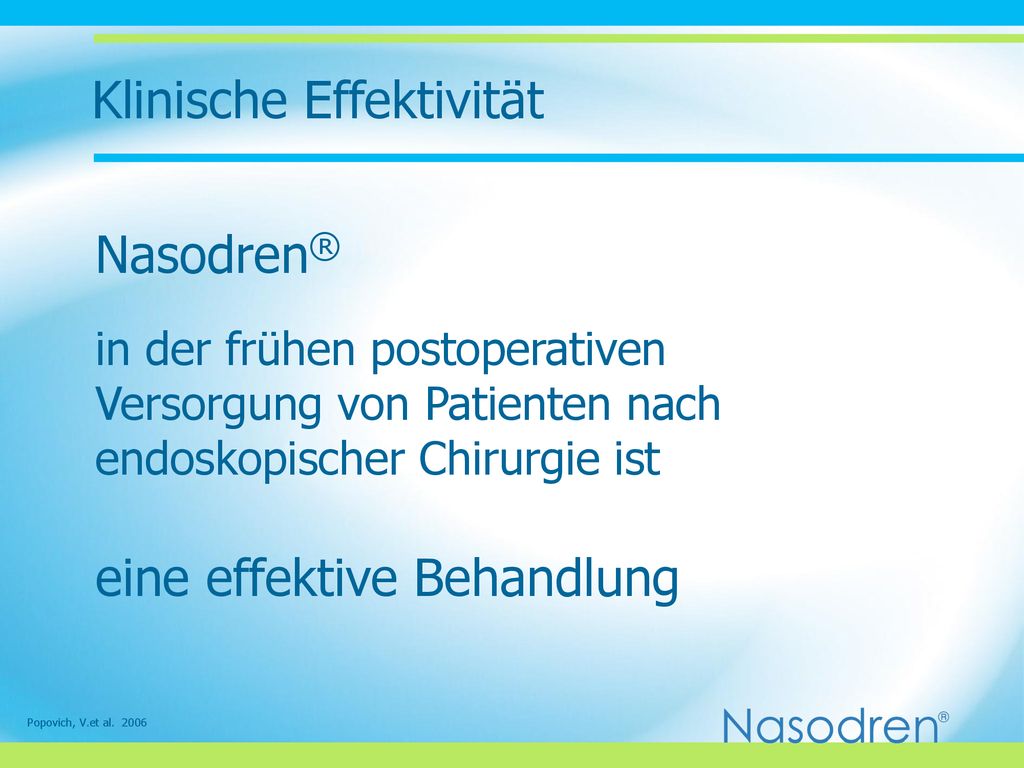 Klinische Effektivität

Nasodren®

in der frühen postoperativen Versorgung von Patienten nach endoskopischer Chirurgie ist

eine effektive Behandlung

Popovich, V.et al. 2006

Nasodren®